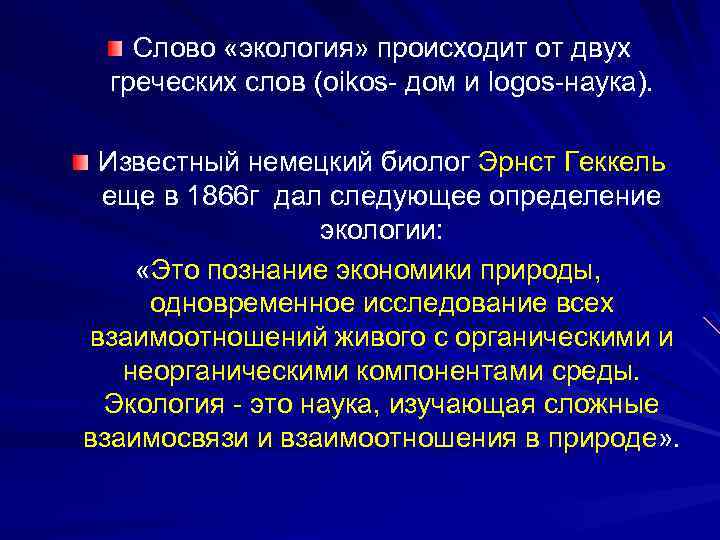 Слово «экология» происходит от двух греческих слов (oikos- дом и logos-наука).

Известный немецкий биолог Эрнст Геккель еще в 1866г дал следующее определение экологии:

«Это познание экономики природы, одновременное исследование всех взаимоотношений живого с органическими и неорганическими компонентами среды. Экология - это наука, изучающая сложные взаимосвязи и взаимоотношения в природе».